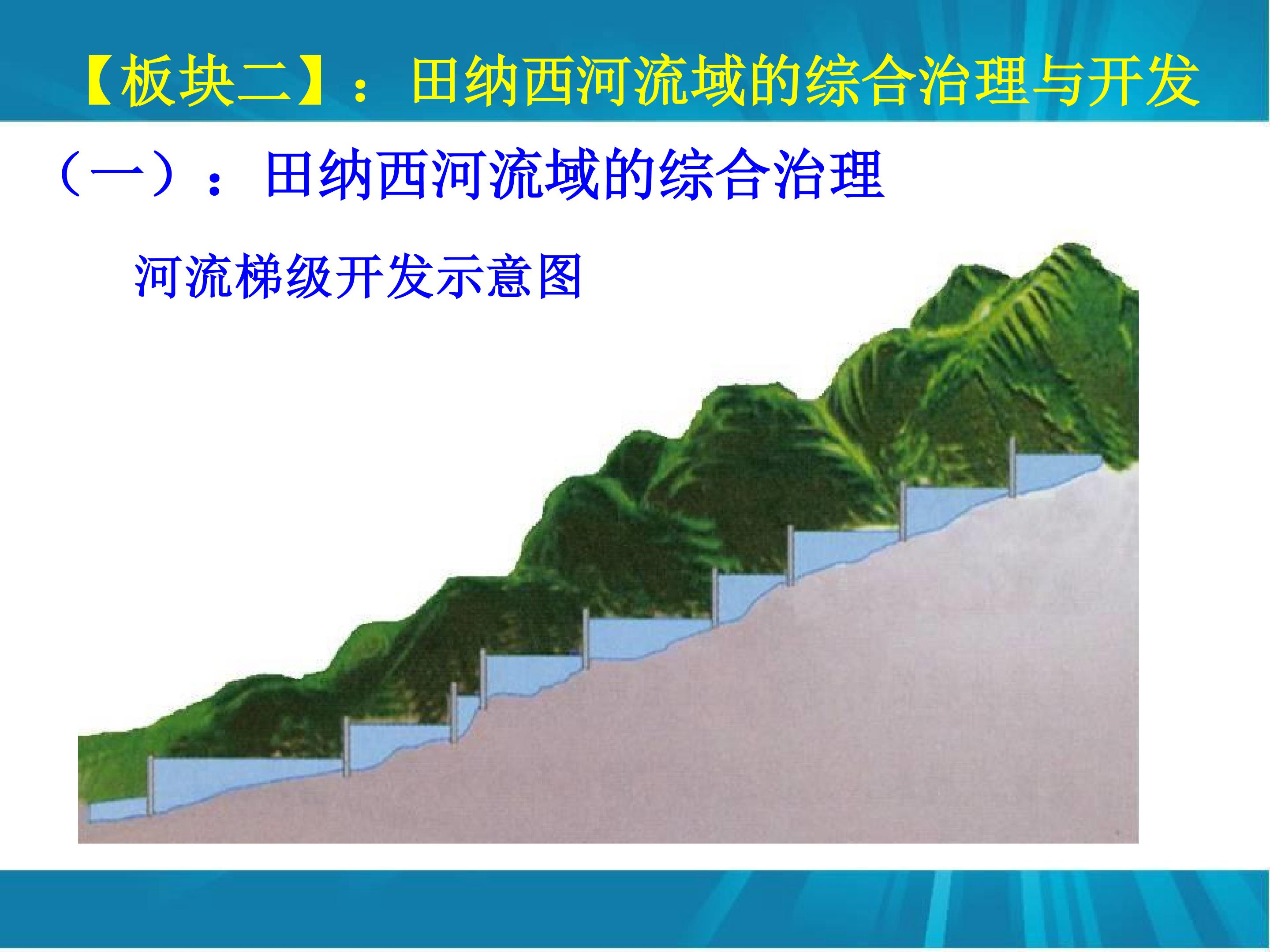 【板块二】：田纳西河流域的综合治理与开发

（一）：田纳西河流域的综合治理

河流梯级开发示意图